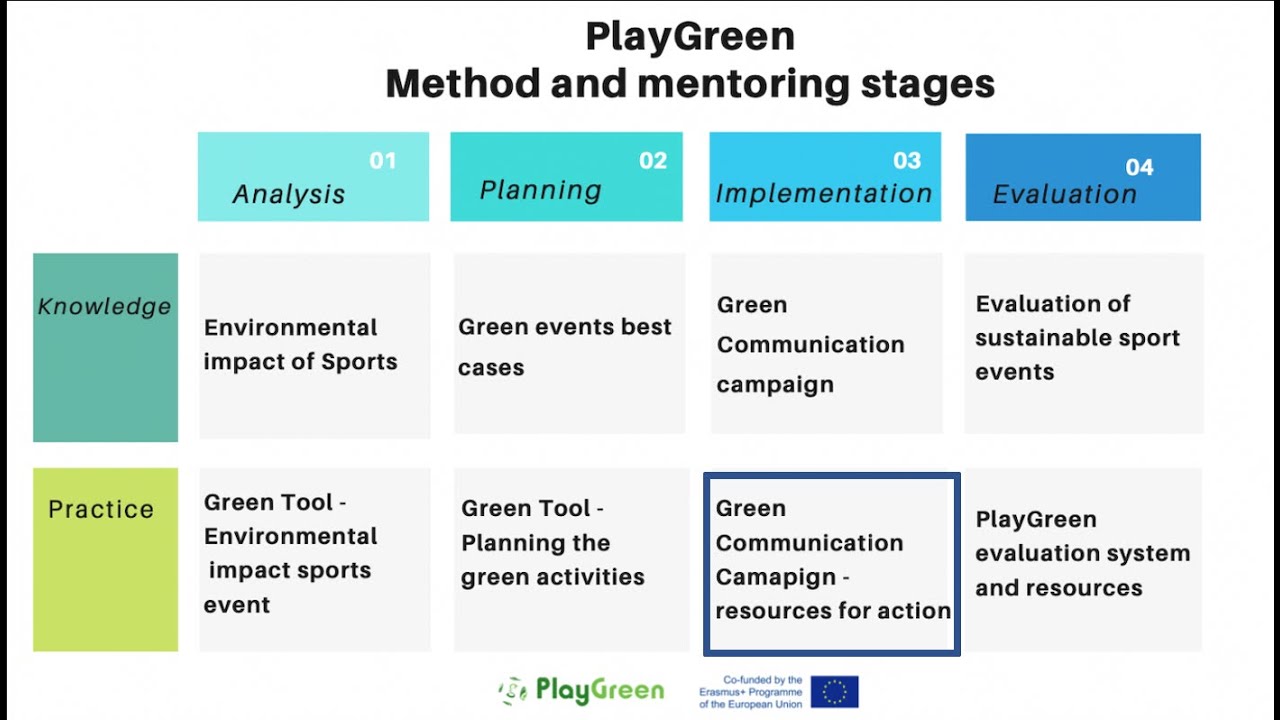 PlayGreen
Method and mentoring stages

| | 01 Analysis | 02 Planning | 03 Implementation | 04 Evaluation |
|---|---|---|---|---|
| Knowledge | Environmental impact of Sports | Green events best cases | Green Communication campaign | Evaluation of sustainable sport events |
| Practice | Green Tool - Environmental impact sports event | Green Tool - Planning the green activities | Green Communication Camapign - resources for action | PlayGreen evaluation system and resources |

PlayGreen

Co-funded by the Erasmus+ Programme of the European Union